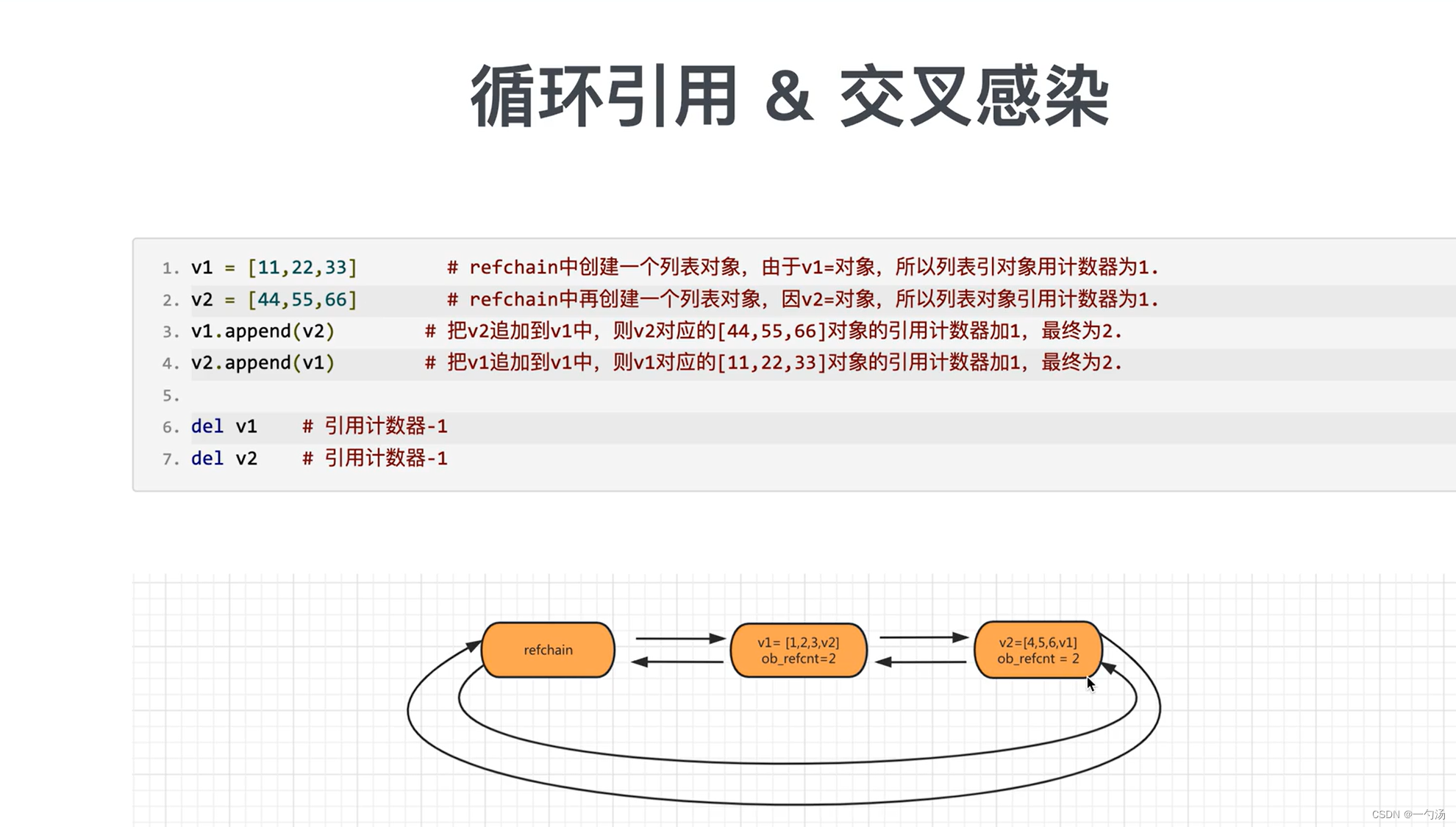 循环引用 & 交叉感染

1. v1 = [11,22,33]        # refchain中创建一个列表对象，由于v1=对象，所以列表引对象用计数器为1.
2. v2 = [44,55,66]        # refchain中再创建一个列表对象，因v2=对象，所以列表对象引用计数器为1.
3. v1.append(v2)        # 把v2追加到v1中，则v2对应的[44,55,66]对象的引用计数器加1，最终为2.
4. v2.append(v1)        # 把v1追加到v1中，则v1对应的[11,22,33]对象的引用计数器加1，最终为2.
5.
6. del v1    # 引用计数器-1
7. del v2    # 引用计数器-1

refchain

v1= [1,2,3,v2]
ob_refcnt=2

v2=[4,5,6,v1]
ob_refcnt = 2

CSDN @一勺汤